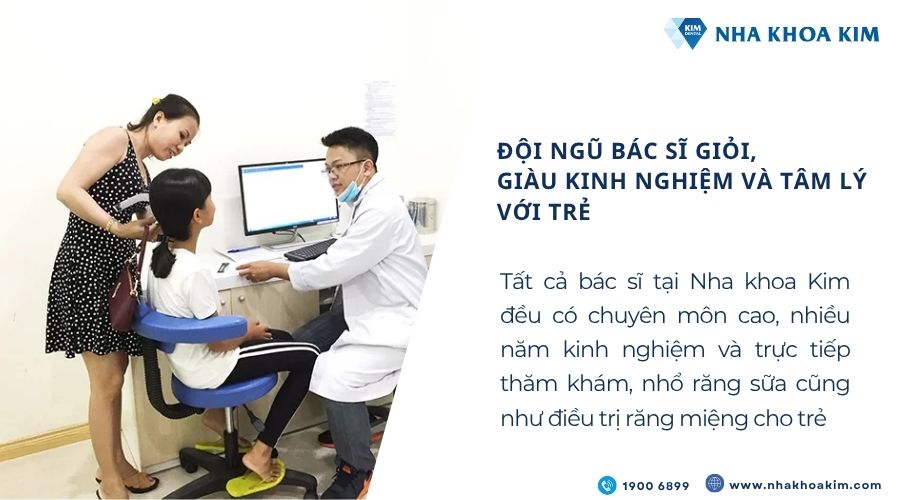 KIM DENTAL NHA KHOA KIM

ĐỘI NGŨ BÁC SĨ GIỎI, GIÀU KINH NGHIỆM VÀ TÂM LÝ VỚI TRẺ

Tất cả bác sĩ tại Nha khoa Kim đều có chuyên môn cao, nhiều năm kinh nghiệm và trực tiếp thăm khám, nhổ răng sữa cũng như điều trị răng miệng cho trẻ

1900 6899 www.nhakhoakim.com